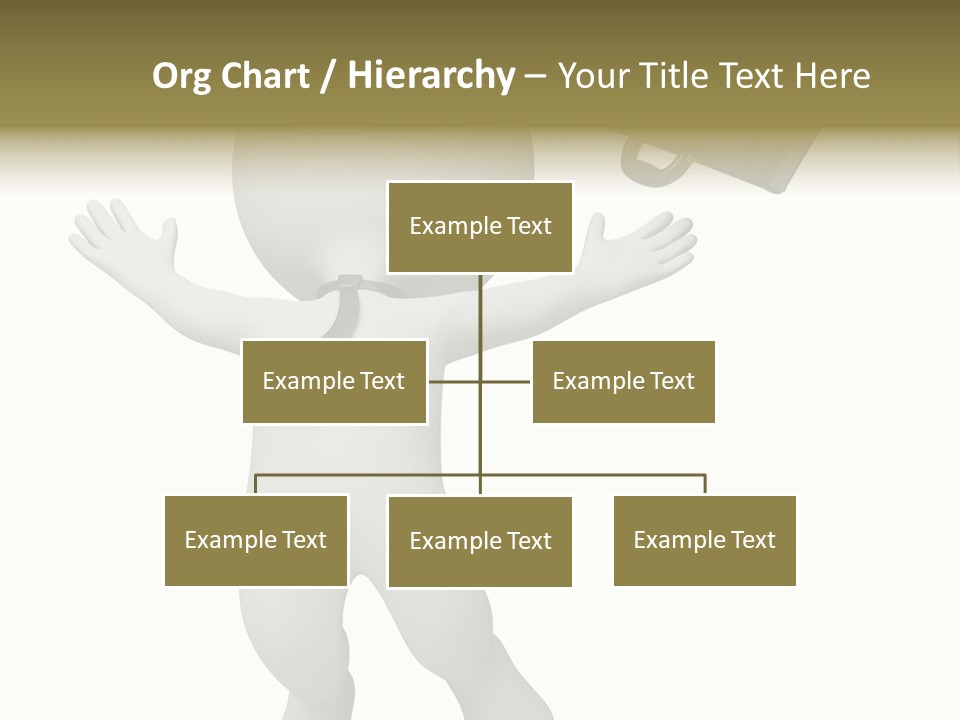 Org Chart / Hierarchy – Your Title Text Here

Example Text

Example Text

Example Text

Example Text

Example Text

Example Text